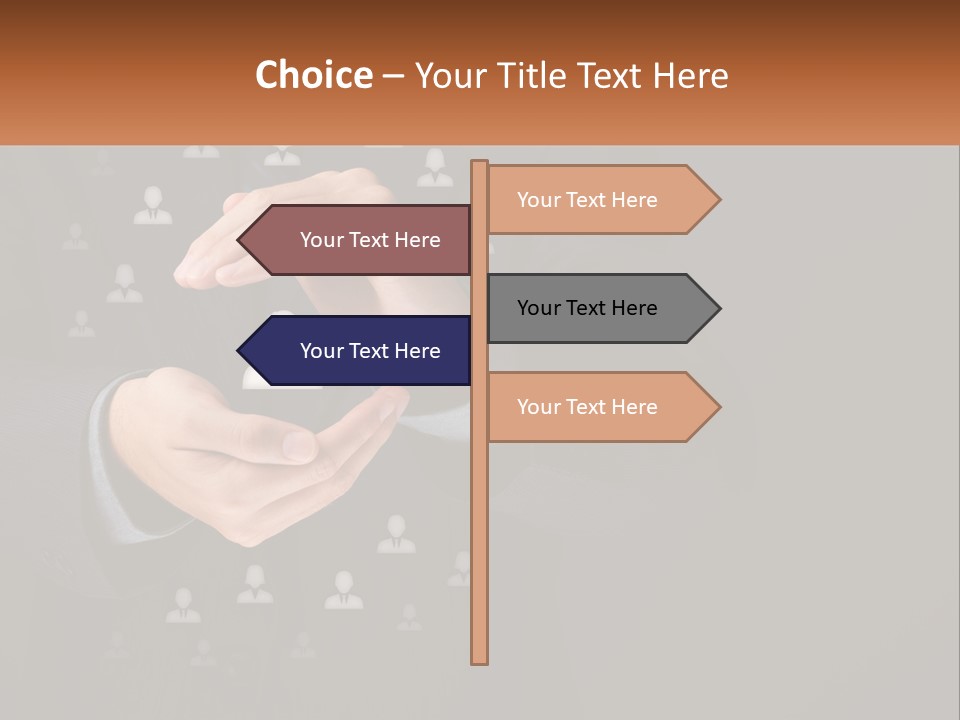 Choice – Your Title Text Here

Your Text Here

Your Text Here

Your Text Here

Your Text Here

Your Text Here